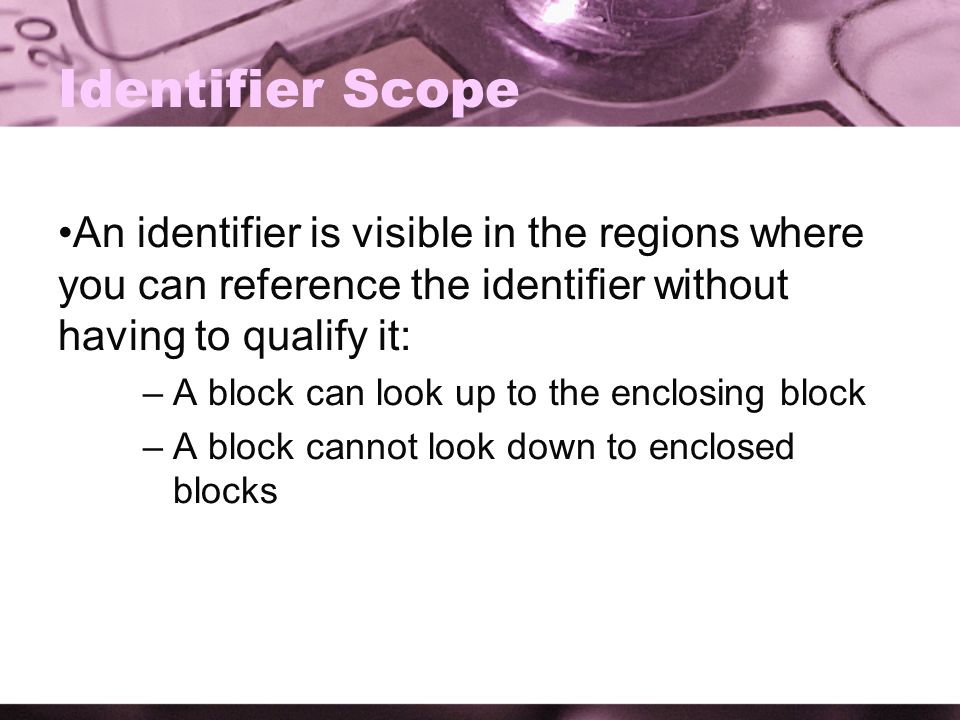 20

Identifier Scope

•An identifier is visible in the regions where you can reference the identifier without having to qualify it:

– A block can look up to the enclosing block

– A block cannot look down to enclosed blocks